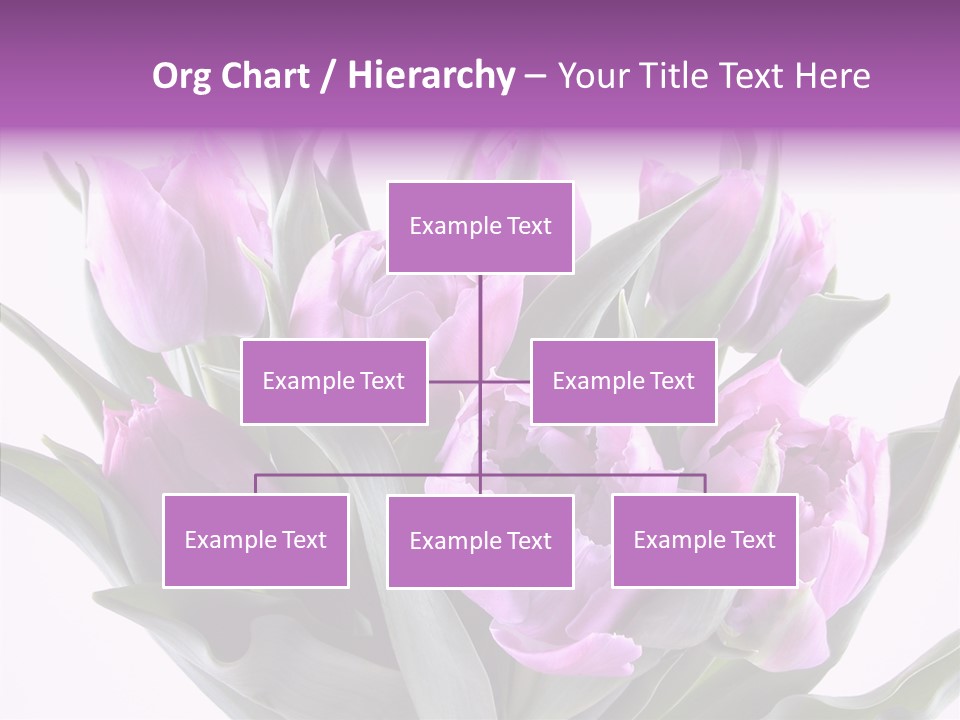 Org Chart / Hierarchy – Your Title Text Here

Example Text

Example Text

Example Text

Example Text

Example Text

Example Text